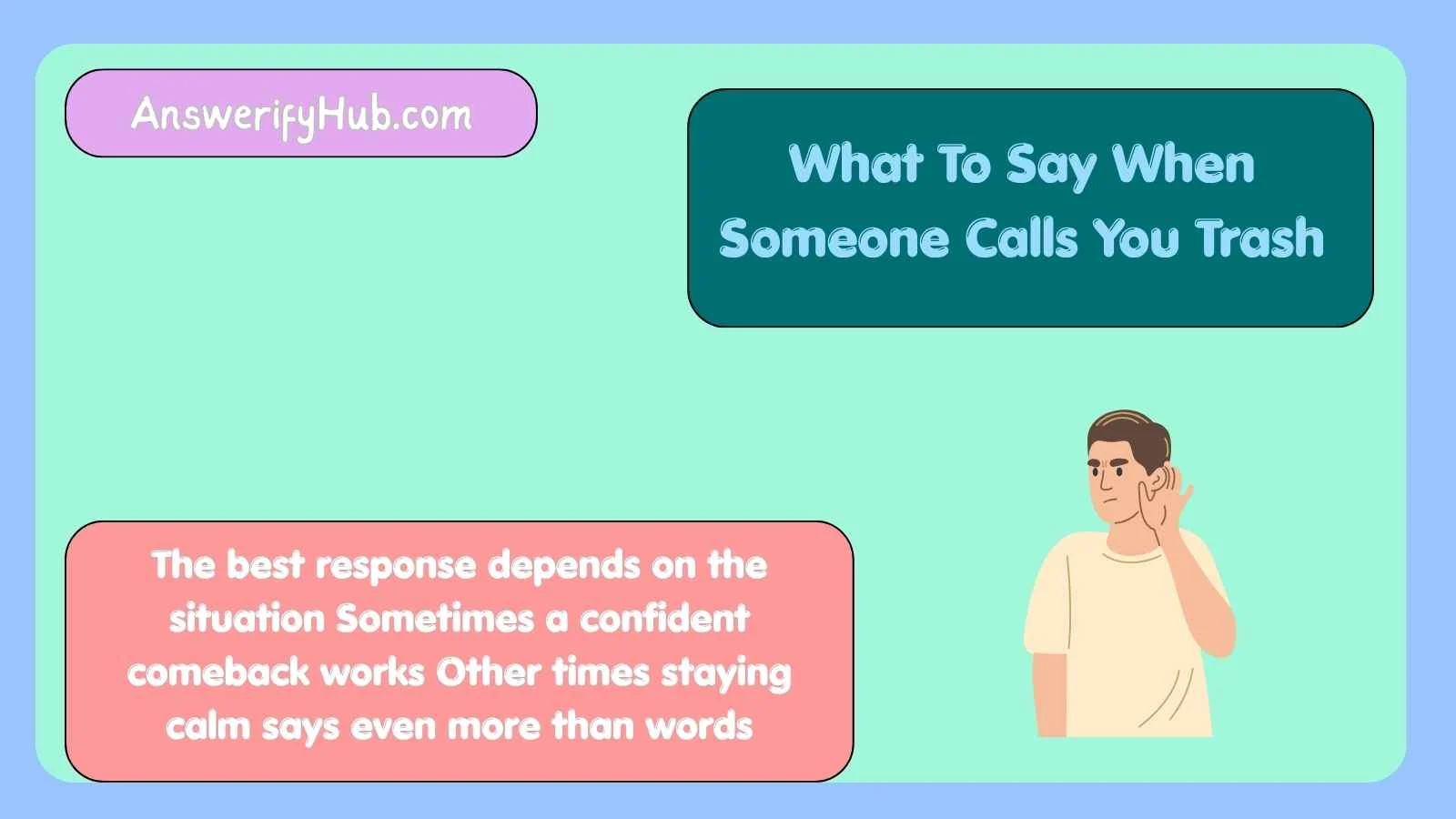 AnswerifyHub.com

What To Say When Someone Calls You Trash

The best response depends on the situation Sometimes a confident comeback works Other times staying calm says even more than words